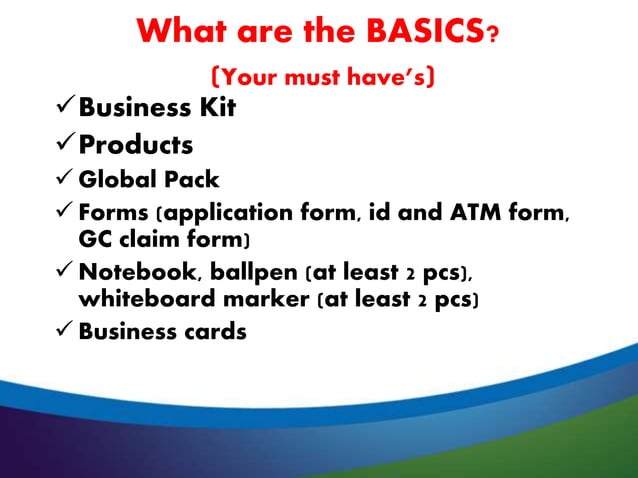 What are the BASICS?

(Your must have's)

✓ Business Kit
✓ Products
✓ Global Pack
✓ Forms (application form, id and ATM form, GC claim form)
✓ Notebook, ballpen (at least 2 pcs), whiteboard marker (at least 2 pcs)
✓ Business cards